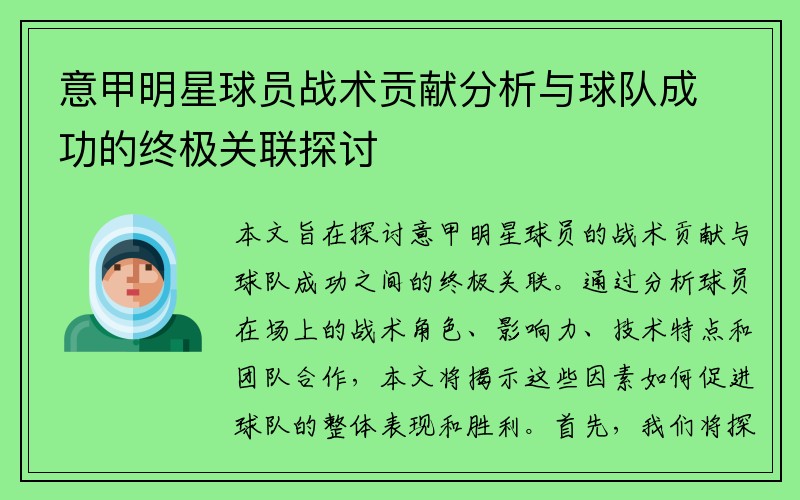 意甲明星球员战术贡献分析与球队成功的终极关联探讨

本文旨在探讨意甲明星球员的战术贡献与球队成功之间的终极关联。通过分析球员在场上的战术角色、影响力、技术特点和团队合作，本文将揭示这些因素如何促进球队的整体表现和胜利。首先，我们将探